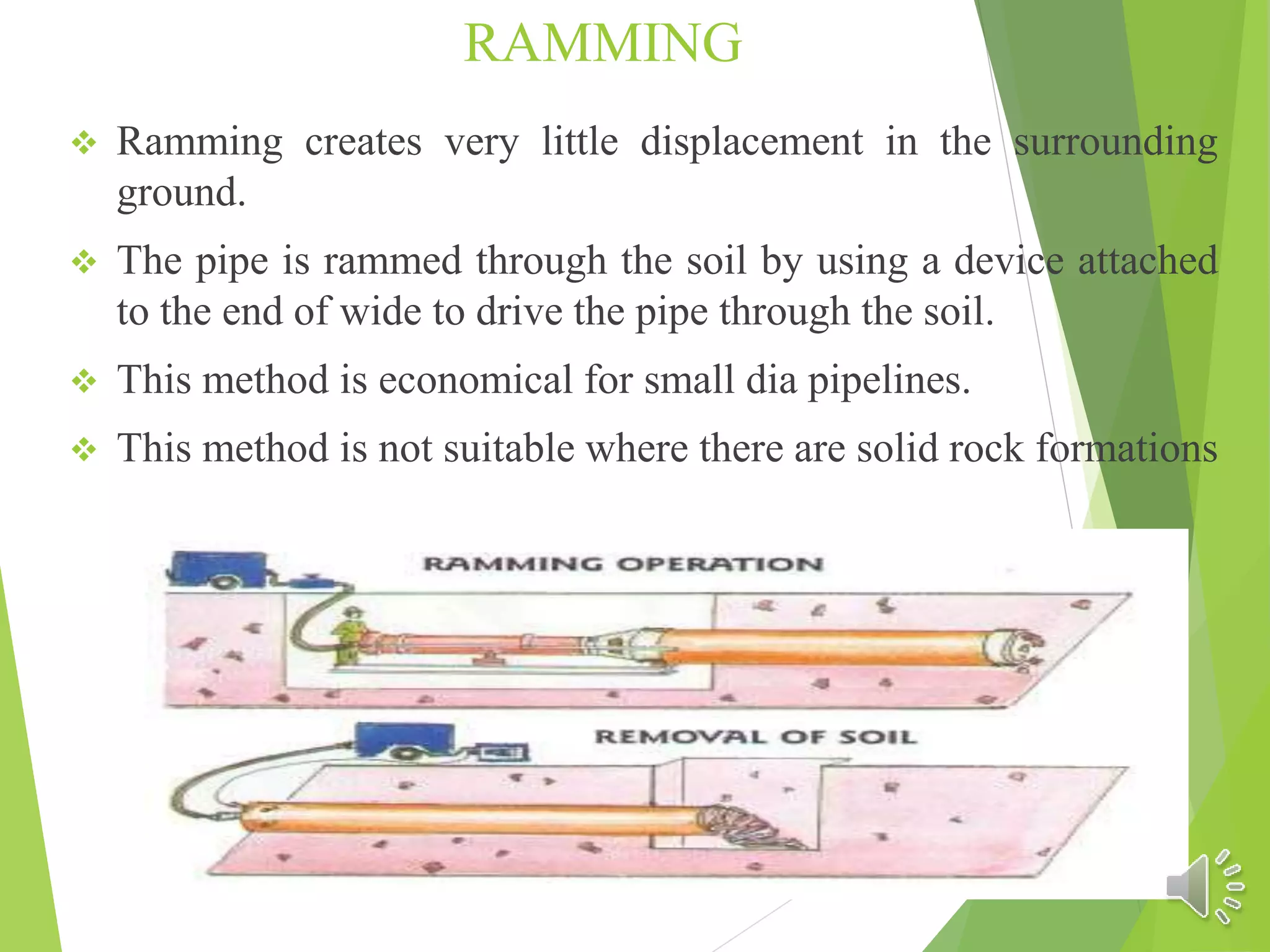 RAMMING

❖ Ramming creates very little displacement in the surrounding ground.

❖ The pipe is rammed through the soil by using a device attached to the end of wide to drive the pipe through the soil.

❖ This method is economical for small dia pipelines.

❖ This method is not suitable where there are solid rock formations

RAMMING OPERATION

REMOVAL OF SOIL